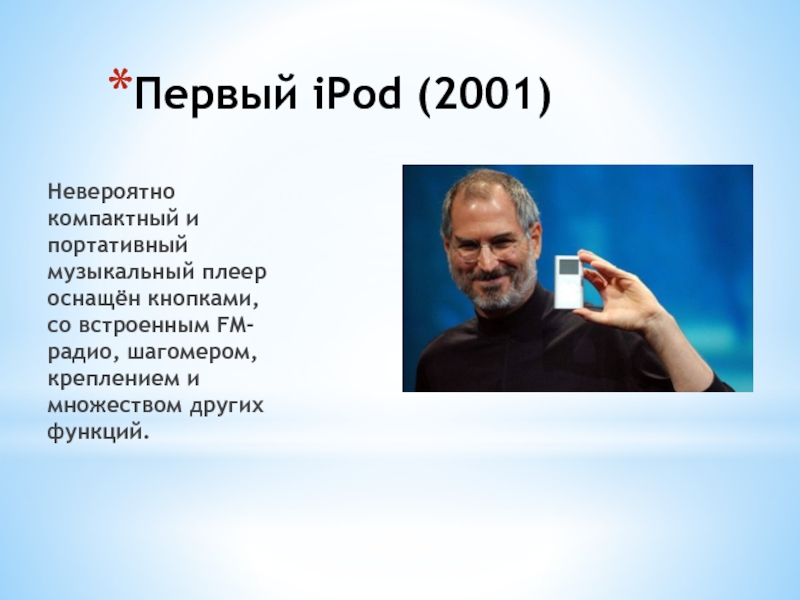 *Первый iPod (2001)

Невероятно компактный и портативный музыкальный плеер оснащён кнопками, со встроенным FM-радио, шагомером, креплением и множеством других функций.